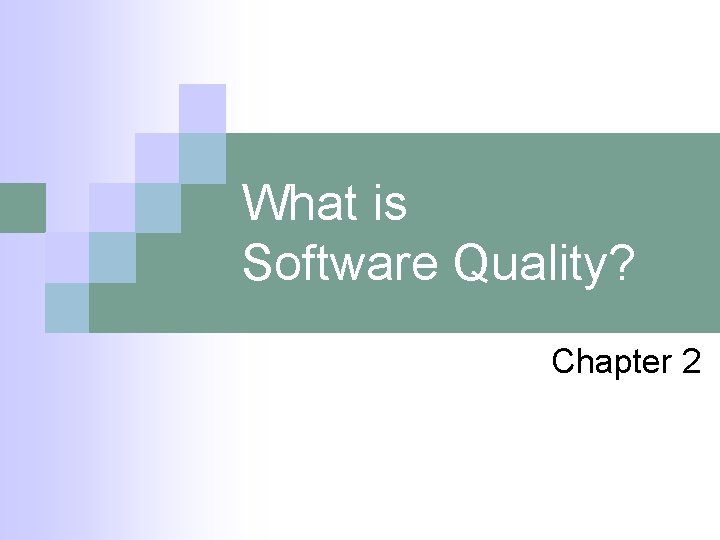 What is
Software Quality?

Chapter 2